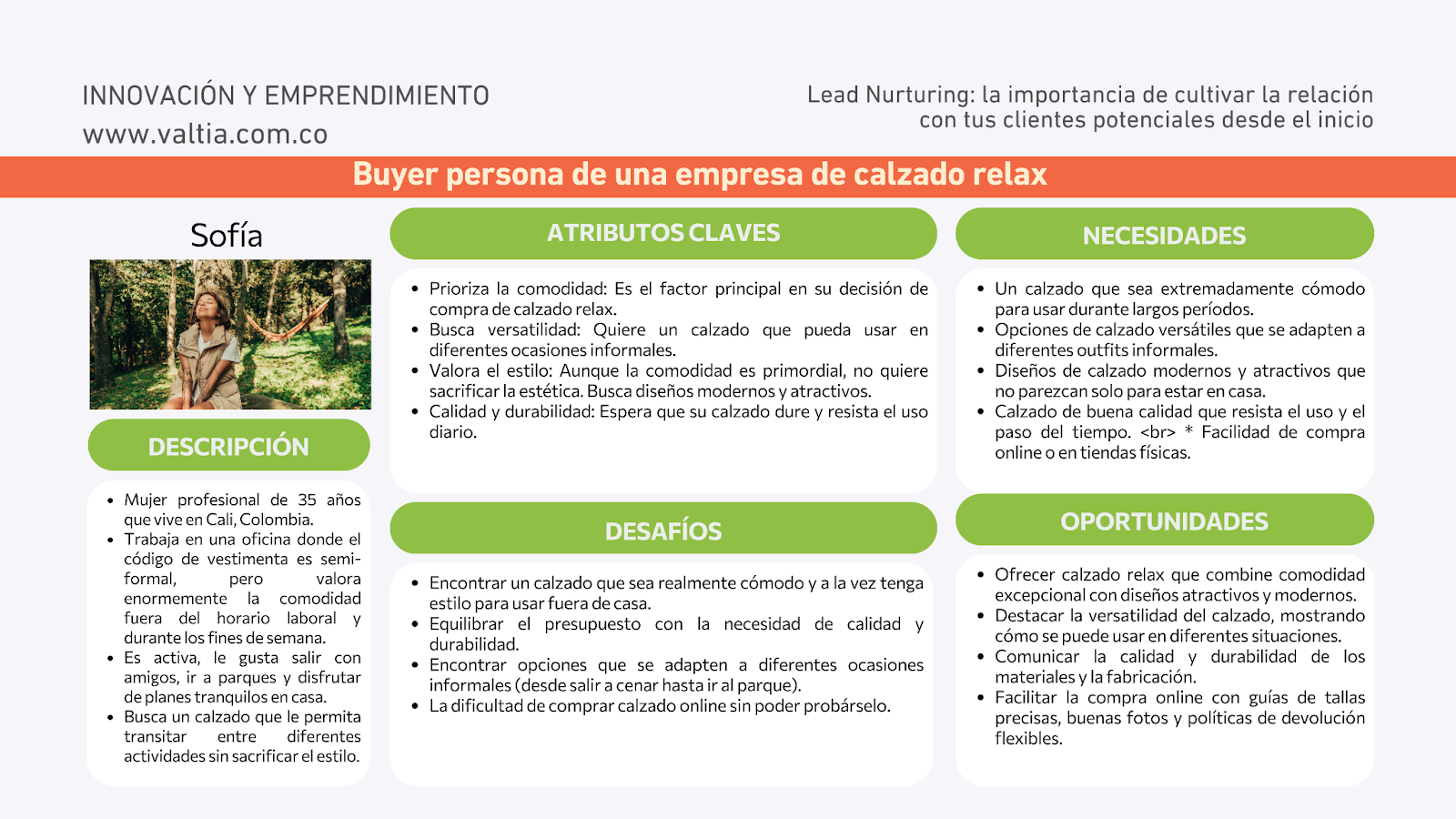 INNOVACIÓN Y EMPRENDIMIENTO
www.valtia.com.co

Lead Nurturing: la importancia de cultivar la relación con tus clientes potenciales desde el inicio

Buyer persona de una empresa de calzado relax

Sofía

DESCRIPCIÓN

- Mujer profesional de 35 años que vive en Cali, Colombia.
- Trabaja en una oficina donde el código de vestimenta es semi-formal, pero valora enormemente la comodidad fuera del horario laboral y durante los fines de semana.
- Es activa, le gusta salir con amigos, ir a parques y disfrutar de planes tranquilos en casa.
- Busca un calzado que le permita transitar entre diferentes actividades sin sacrificar el estilo.

ATRIBUTOS CLAVES

- Prioriza la comodidad: Es el factor principal en su decisión de compra de calzado relax.
- Busca versatilidad: Quiere un calzado que pueda usar en diferentes ocasiones informales.
- Valora el estilo: Aunque la comodidad es primordial, no quiere sacrificar la estética. Busca diseños modernos y atractivos.
- Calidad y durabilidad: Espera que su calzado dure y resista el uso diario.

DESAFÍOS

- Encontrar un calzado que sea realmente cómodo y a la vez tenga estilo para usar fuera de casa.
- Equilibrar el presupuesto con la necesidad de calidad y durabilidad.
- Encontrar opciones que se adapten a diferentes ocasiones informales (desde salir a cenar hasta ir al parque).
- La dificultad de comprar calzado online sin poder probárselo.

NECESIDADES

- Un calzado que sea extremadamente cómodo para usar durante largos períodos.
- Opciones de calzado versátiles que se adapten a diferentes outfits informales.
- Diseños de calzado modernos y atractivos que no parezcan solo para estar en casa.
- Calzado de buena calidad que resista el uso y el paso del tiempo. <br> * Facilidad de compra online o en tiendas físicas.

OPORTUNIDADES

- Ofrecer calzado relax que combine comodidad excepcional con diseños atractivos y modernos.
- Destacar la versatilidad del calzado, mostrando cómo se puede usar en diferentes situaciones.
- Comunicar la calidad y durabilidad de los materiales y la fabricación.
- Facilitar la compra online con guías de tallas precisas, buenas fotos y políticas de devolución flexibles.